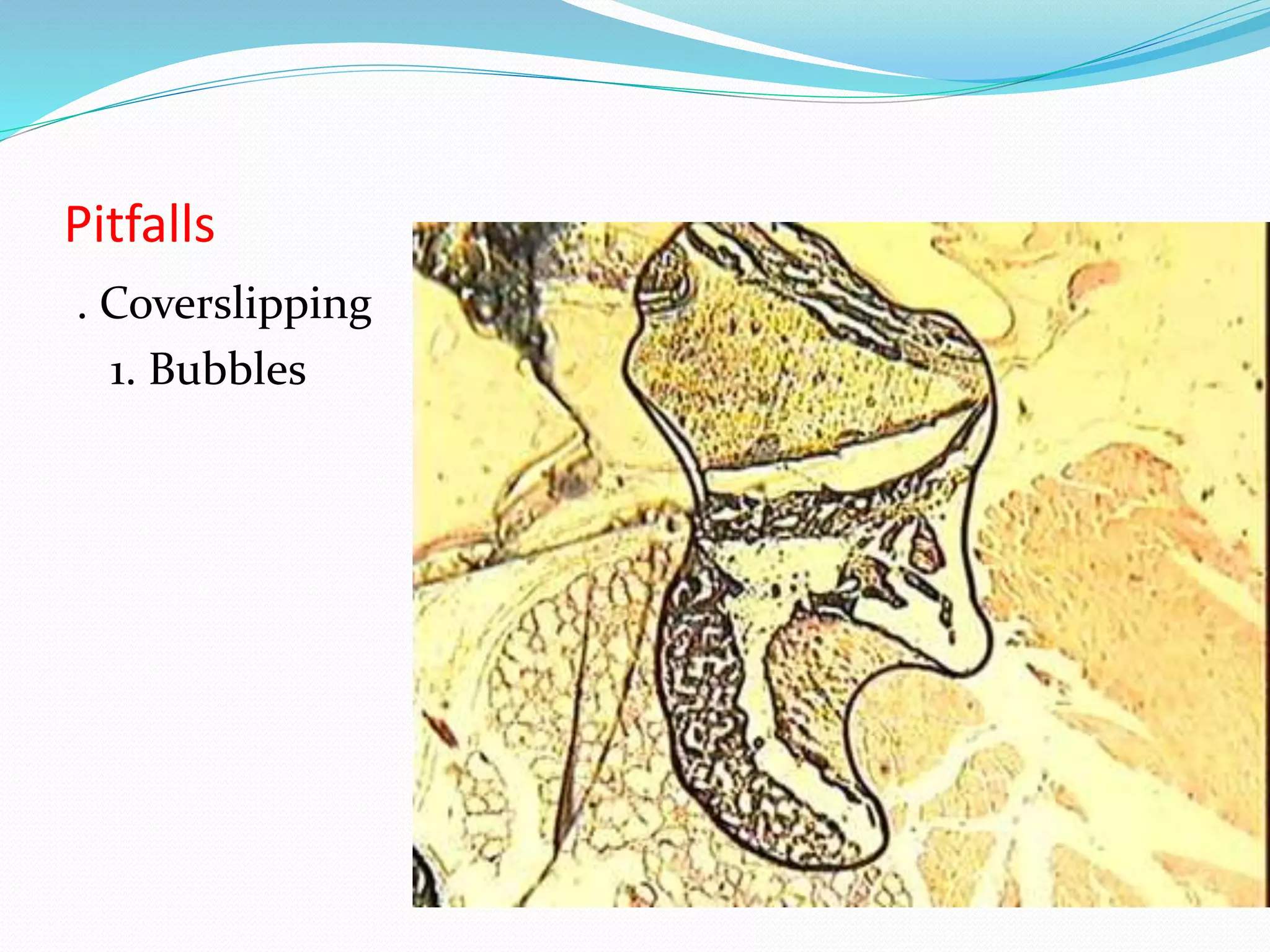 Pitfalls

. Coverslipping

1. Bubbles